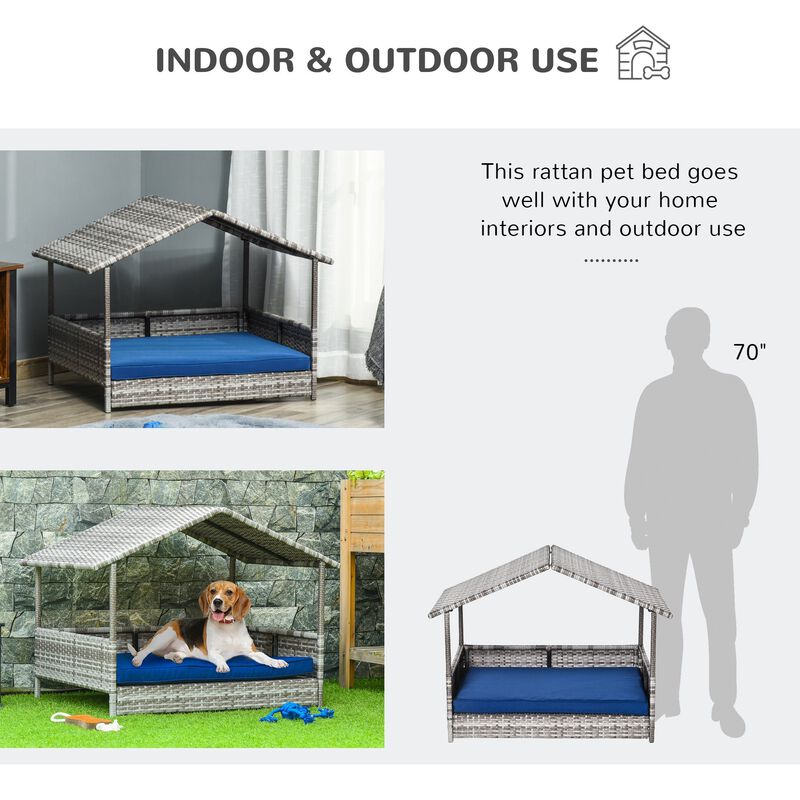 INDOOR & OUTDOOR USE

This rattan pet bed goes well with your home interiors and outdoor use
..........

70"